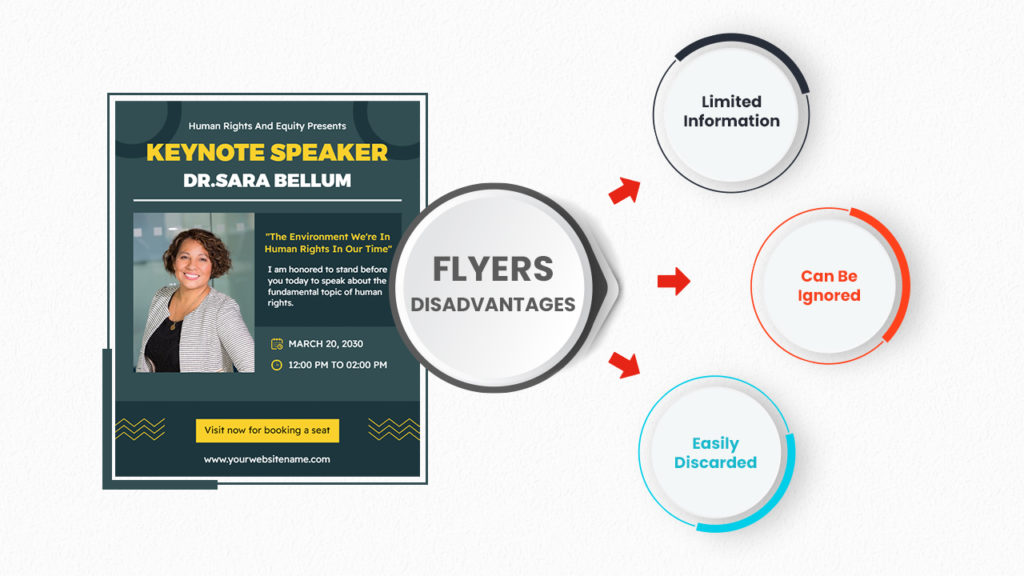 Human Rights And Equity Presents

KEYNOTE SPEAKER

DR.SARA BELLUM

"The Environment We're In Human Rights In Our Time"

I am honored to stand before you today to speak about the fundamental topic of human rights.

MARCH 20, 2030

12:00 PM TO 02:00 PM

Visit now for booking a seat

www.yourwebsitename.com

FLYERS

DISADVANTAGES

Limited Information

Can Be Ignored

Easily Discarded